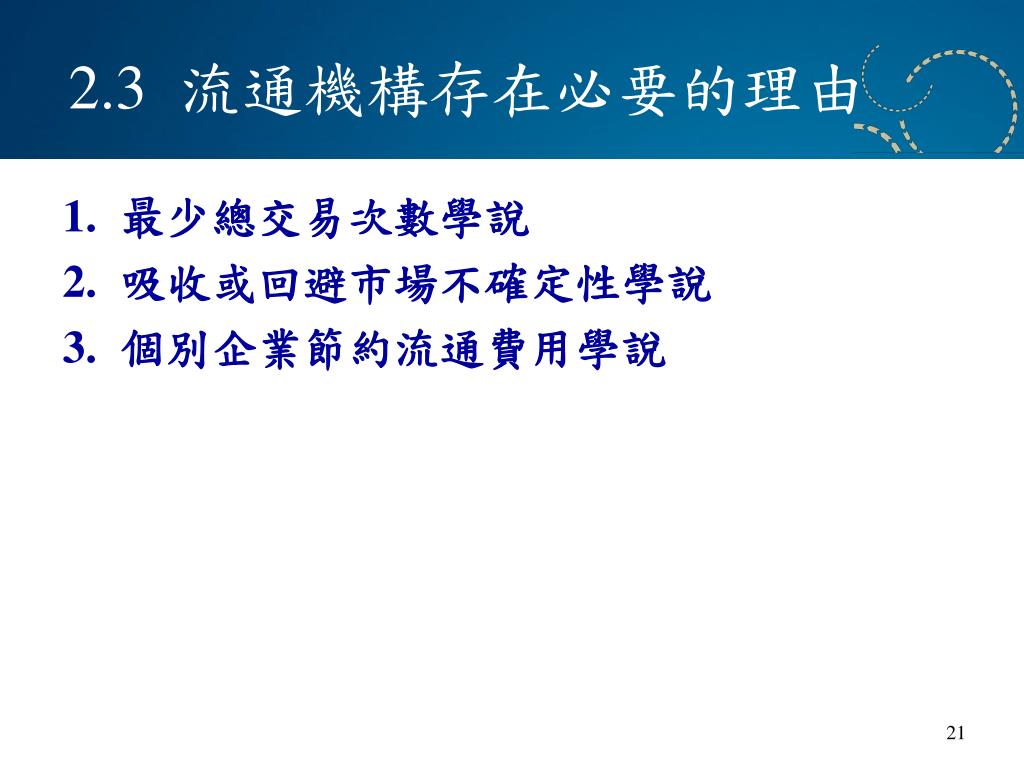 2.3 流通機構存在必要的理由

1. 最少總交易次數學說
2. 吸收或回避市場不確定性學說
3. 個別企業節約流通費用學說

21